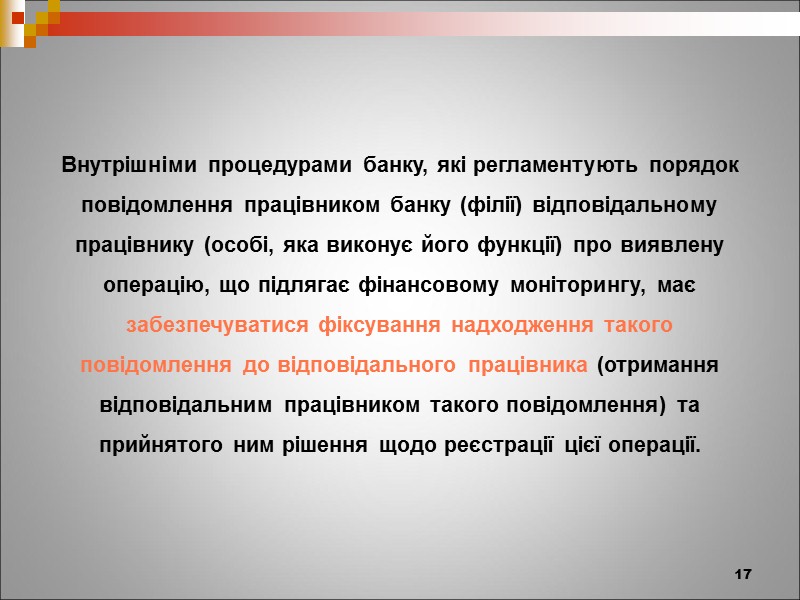 Внутрішніми процедурами банку, які регламентують порядок повідомлення працівником банку (філії) відповідальному працівнику (особі, яка виконує його функції) про виявлену операцію, що підлягає фінансовому моніторингу, має забезпечуватися фіксування надходження такого повідомлення до відповідального працівника (отримання відповідальним працівником такого повідомлення) та прийнятого ним рішення щодо реєстрації цієї операції.

17